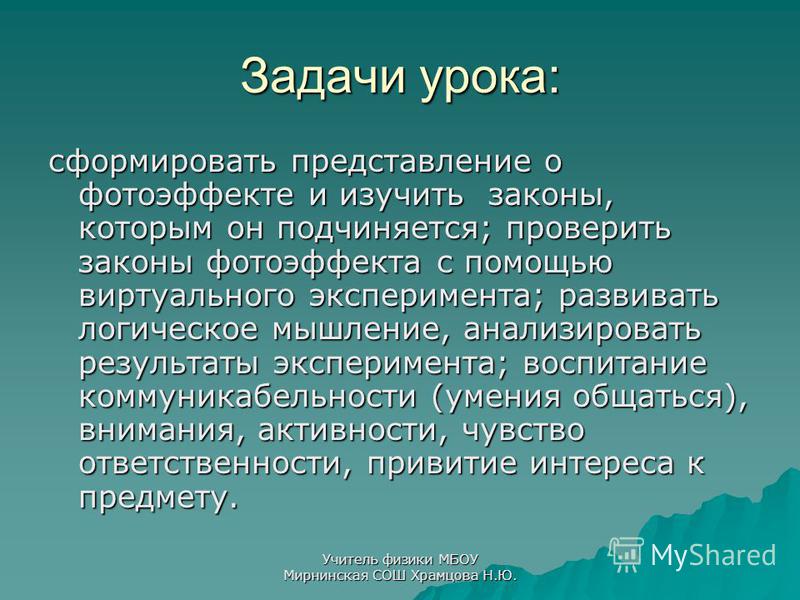 Задачи урока:

сформировать представление о фотоэффекте и изучить законы, которым он подчиняется; проверить законы фотоэффекта с помощью виртуального эксперимента; развивать логическое мышление, анализировать результаты эксперимента; воспитание коммуникабельности (умения общаться), внимания, активности, чувство ответственности, привитие интереса к предмету.

Учитель физики МБОУ Мирнинская СОШ Храмцова Н.Ю.

MyShared